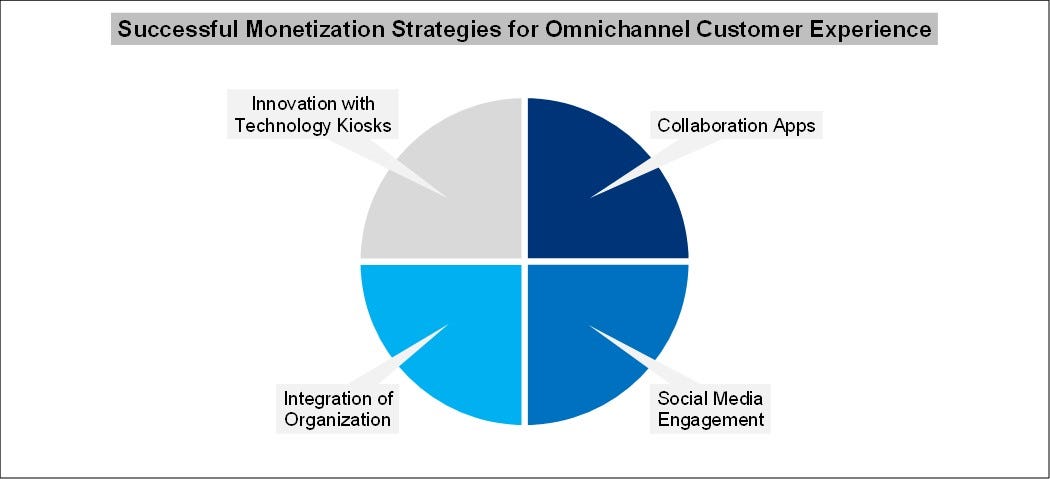 Successful Monetization Strategies for Omnichannel Customer Experience

Innovation with Technology Kiosks

Collaboration Apps

Integration of Organization

Social Media Engagement